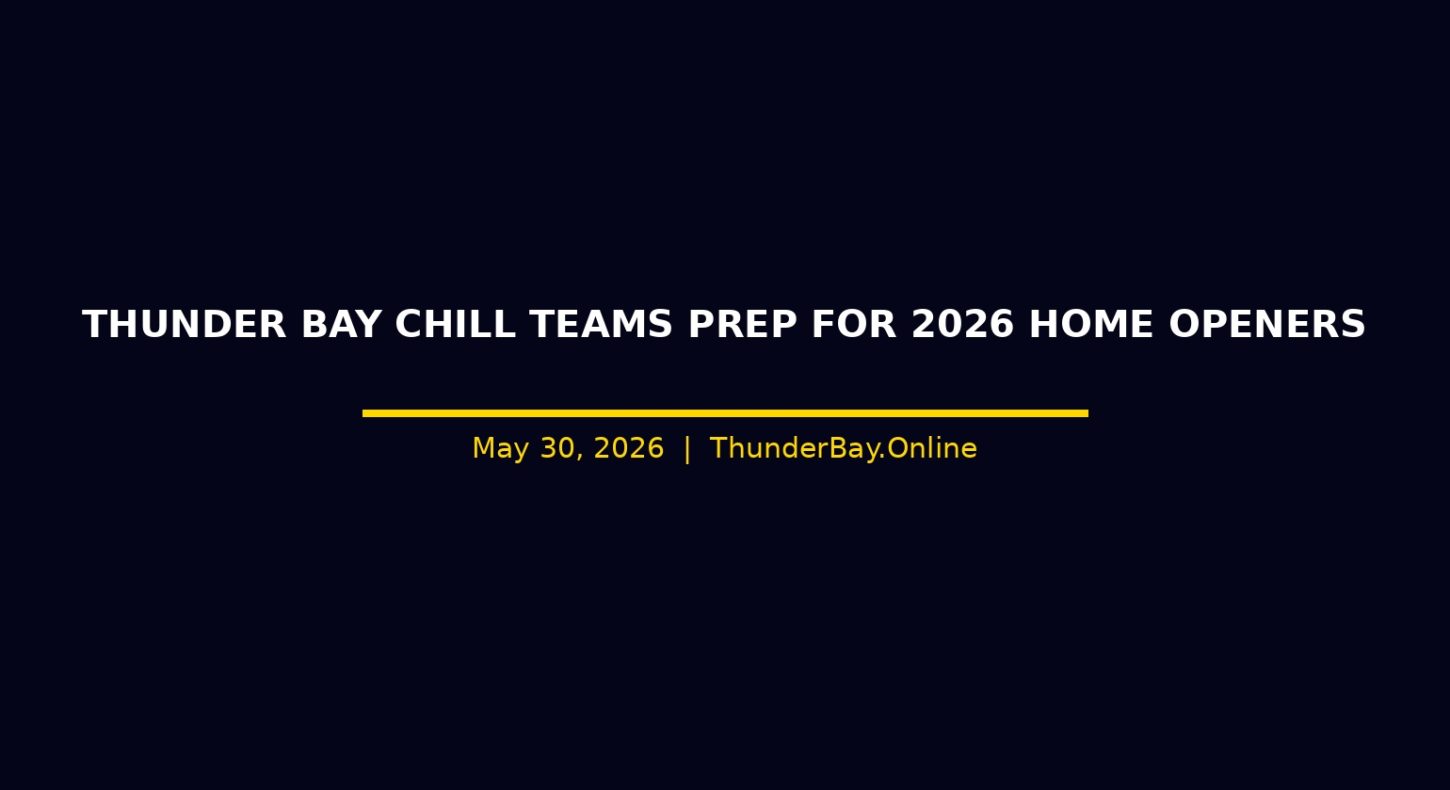 THUNDER BAY CHILL TEAMS PREP FOR 2026 HOME OPENERS

May 30, 2026 | ThunderBay.Online